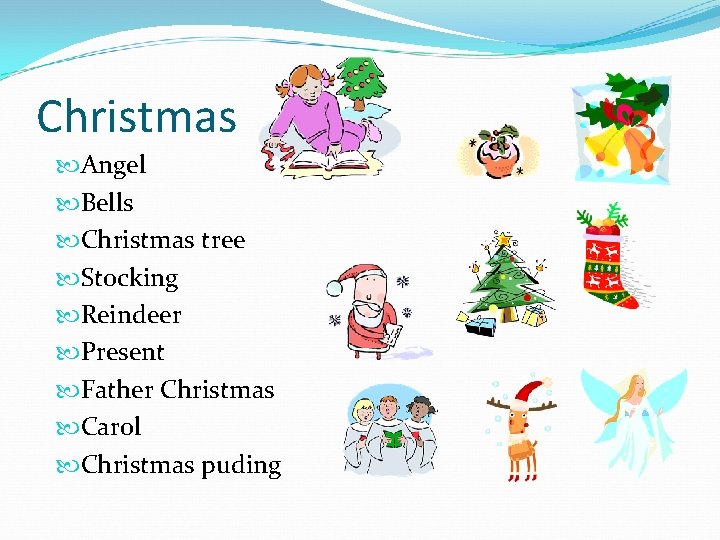 Christmas

Angel
Bells
Christmas tree
Stocking
Reindeer
Present
Father Christmas
Carol
Christmas puding